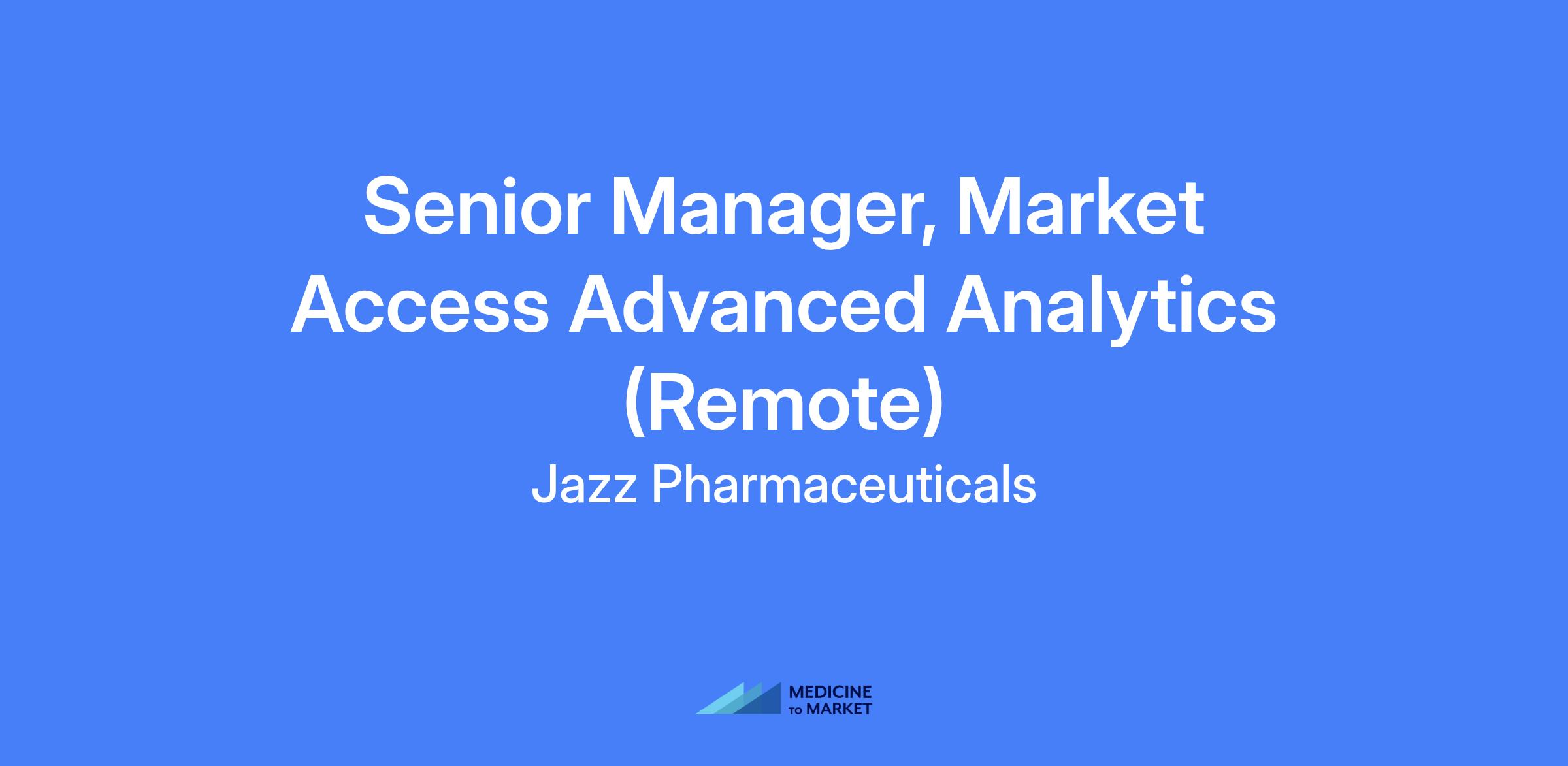 Senior Manager, Market Access Advanced Analytics (Remote)

Jazz Pharmaceuticals

MEDICINE TO MARKET